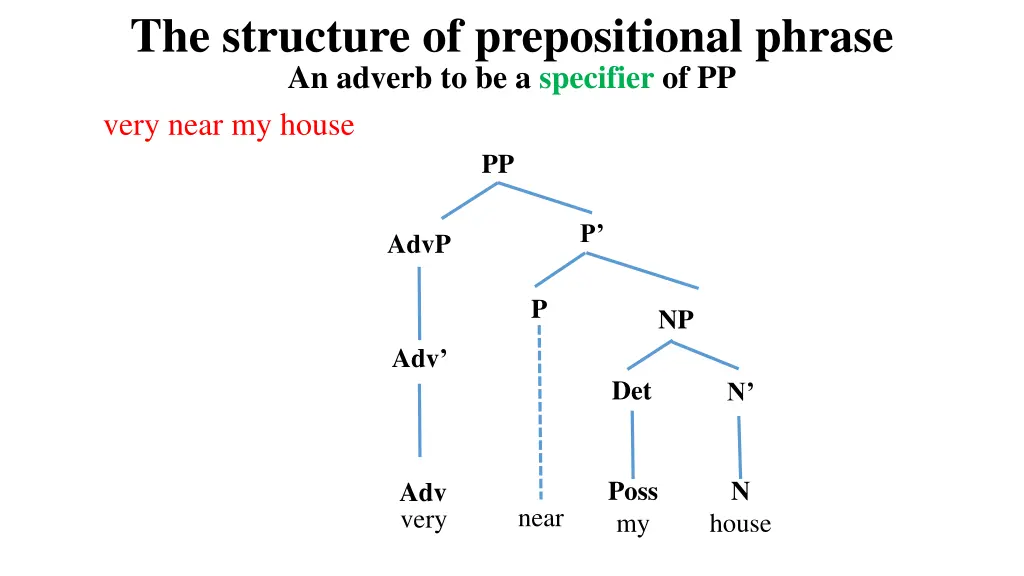 The structure of prepositional phrase
An adverb to be a specifier of PP

very near my house

PP

AdvP

P’

P

NP

Adv’

Det

N’

Adv
very

near

Poss
my

N
house